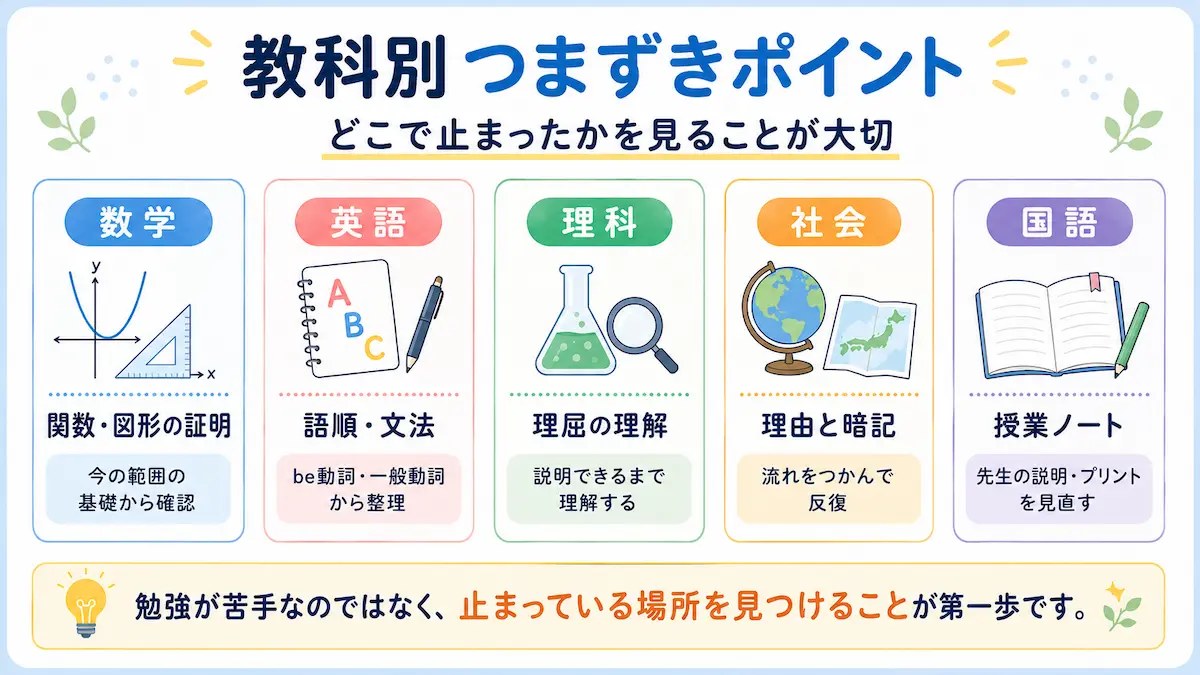 教科別 つまずきポイント

どこで止まったかを見ることが大切

数学

y

x

関数・図形の証明

今の範囲の基礎から確認

英語

A B C

語順・文法

be動詞・一般動詞から整理

理科

理屈の理解

説明できるまで理解する

社会

理由と暗記

流れをつかんで反復

国語

授業ノート

先生の説明・プリントを見直す

勉強が苦手なのではなく、止まっている場所を見つけることが第一歩です。